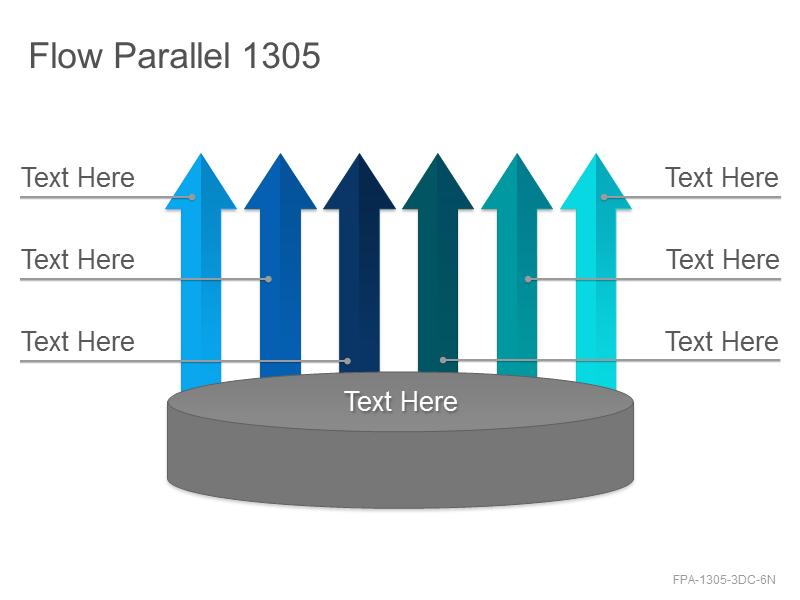 Flow Parallel 1305

Text Here

Text Here

Text Here

Text Here

Text Here

Text Here

Text Here

FPA-1305-3DC-6N